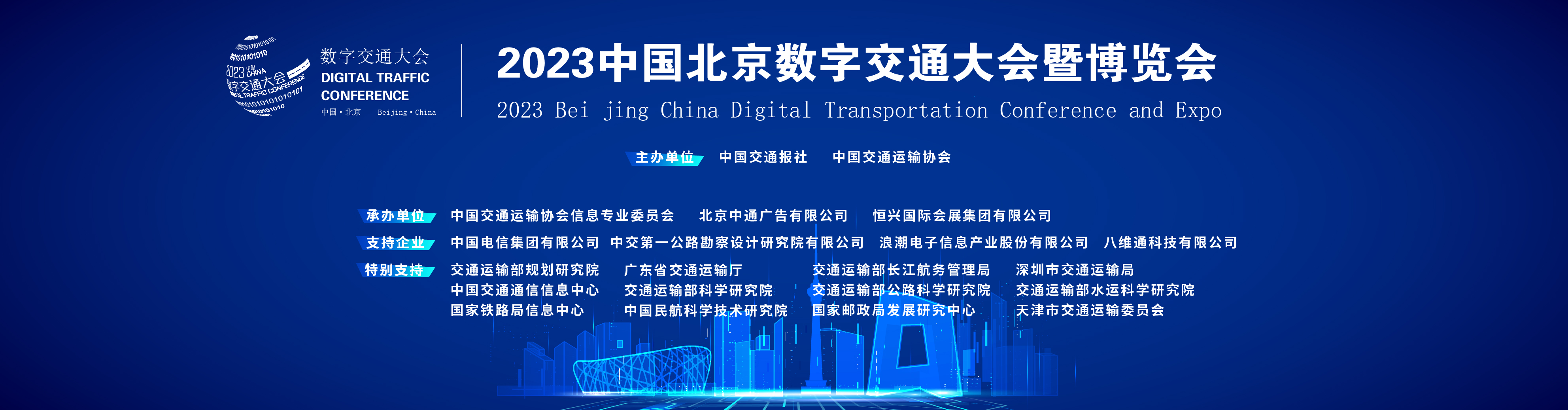 2023 中国 CHINA 数字交通大会 DIGITAL TRAFFIC CONFERENCE

数字交通大会
DIGITAL TRAFFIC CONFERENCE
中国·北京 Beijing·China

2023中国北京数字交通大会暨博览会
2023 Bei jing China Digital Transportation Conference and Expo

主办单位 中国交通报社 中国交通运输协会

承办单位 中国交通运输协会信息专业委员会 北京中通广告有限公司 恒兴国际会展集团有限公司

支持企业 中国电信集团有限公司 中交第一公路勘察设计研究院有限公司 浪潮电子信息产业股份有限公司 八维通科技有限公司

特别支持 交通运输部规划研究院 广东省交通运输厅 交通运输部长江航务管理局 深圳市交通运输局
中国交通通信信息中心 交通运输部科学研究院 交通运输部公路科学研究院 交通运输部水运科学研究院
国家铁路局信息中心 中国民航科学技术研究院 国家邮政局发展研究中心 天津市交通运输委员会